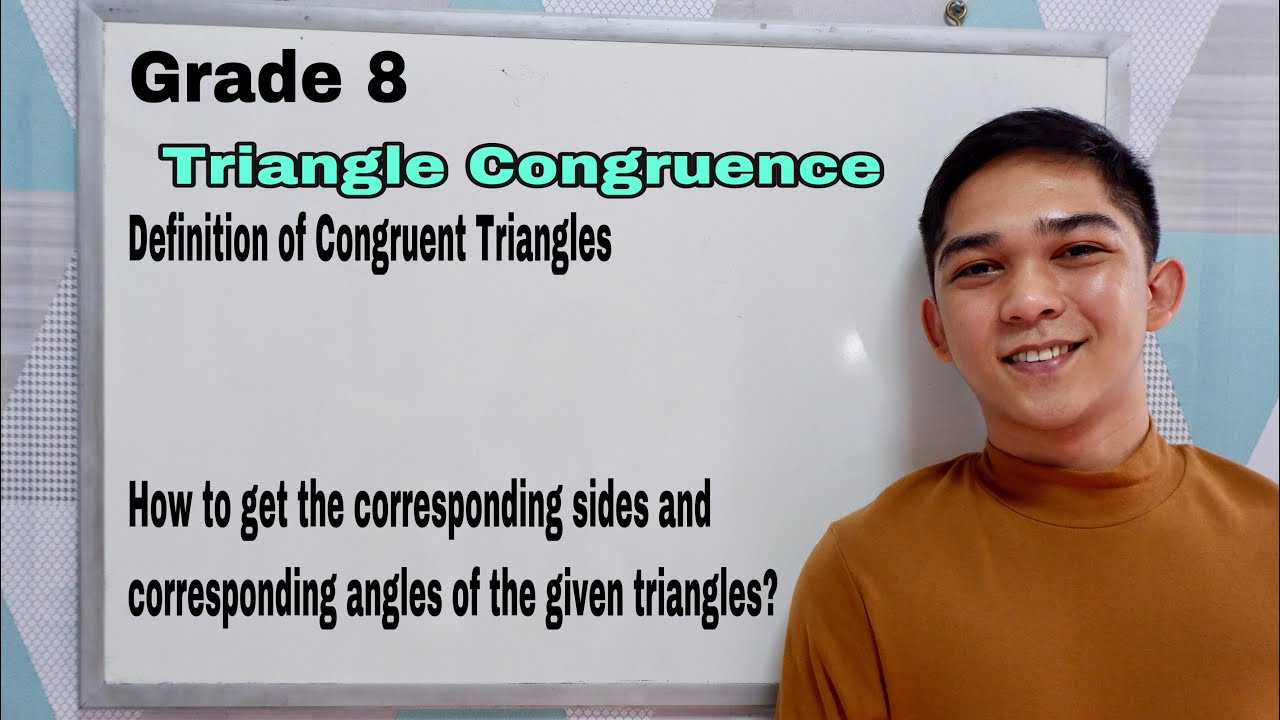 Grade 8

Triangle Congruence

Definition of Congruent Triangles

How to get the corresponding sides and corresponding angles of the given triangles?